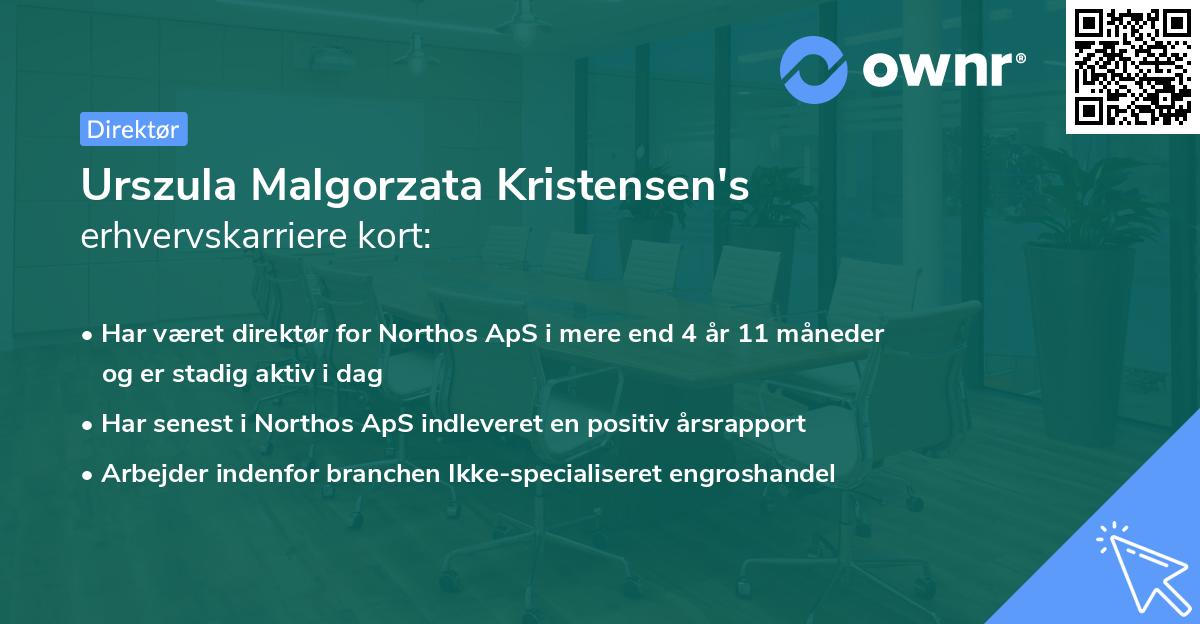 ownr®

Direktør

Urszula Malgorzata Kristensen's
erhvervskarriere kort:

• Har været direktør for Northos ApS i mere end 4 år 11 måneder og er stadig aktiv i dag
• Har senest i Northos ApS indleveret en positiv årsrapport
• Arbejder indenfor branchen Ikke-specialiseret engroshandel